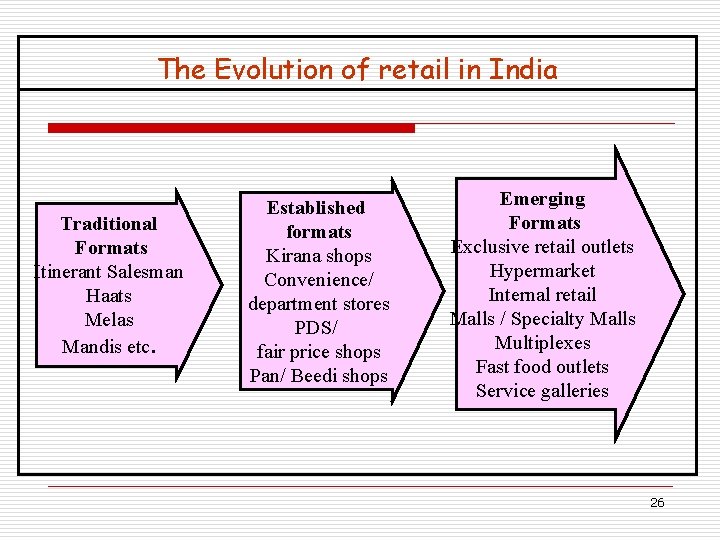 The Evolution of retail in India

Traditional Formats
Itinerant Salesman
Haats
Melas
Mandis etc.

Established formats
Kirana shops
Convenience/ department stores
PDS/ fair price shops
Pan/ Beedi shops

Emerging Formats
Exclusive retail outlets
Hypermarket
Internal retail
Malls / Specialty Malls
Multiplexes
Fast food outlets
Service galleries

26